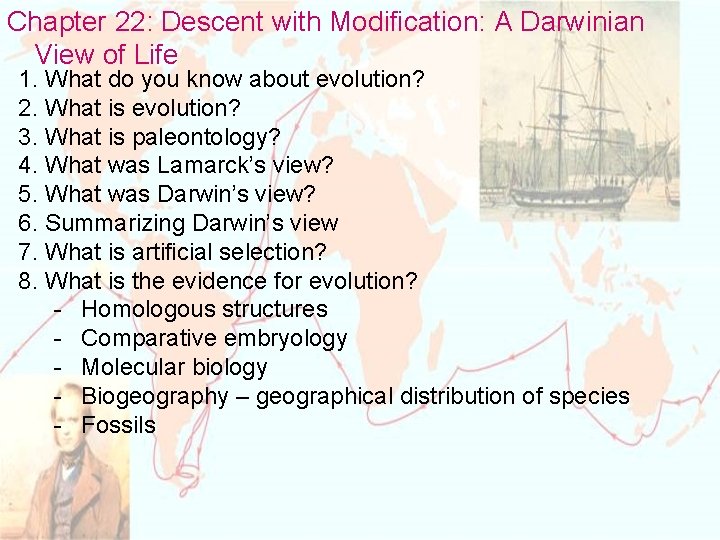 Chapter 22: Descent with Modification: A Darwinian View of Life

1. What do you know about evolution?
2. What is evolution?
3. What is paleontology?
4. What was Lamarck's view?
5. What was Darwin's view?
6. Summarizing Darwin's view
7. What is artificial selection?
8. What is the evidence for evolution?
- Homologous structures
- Comparative embryology
- Molecular biology
- Biogeography – geographical distribution of species
- Fossils